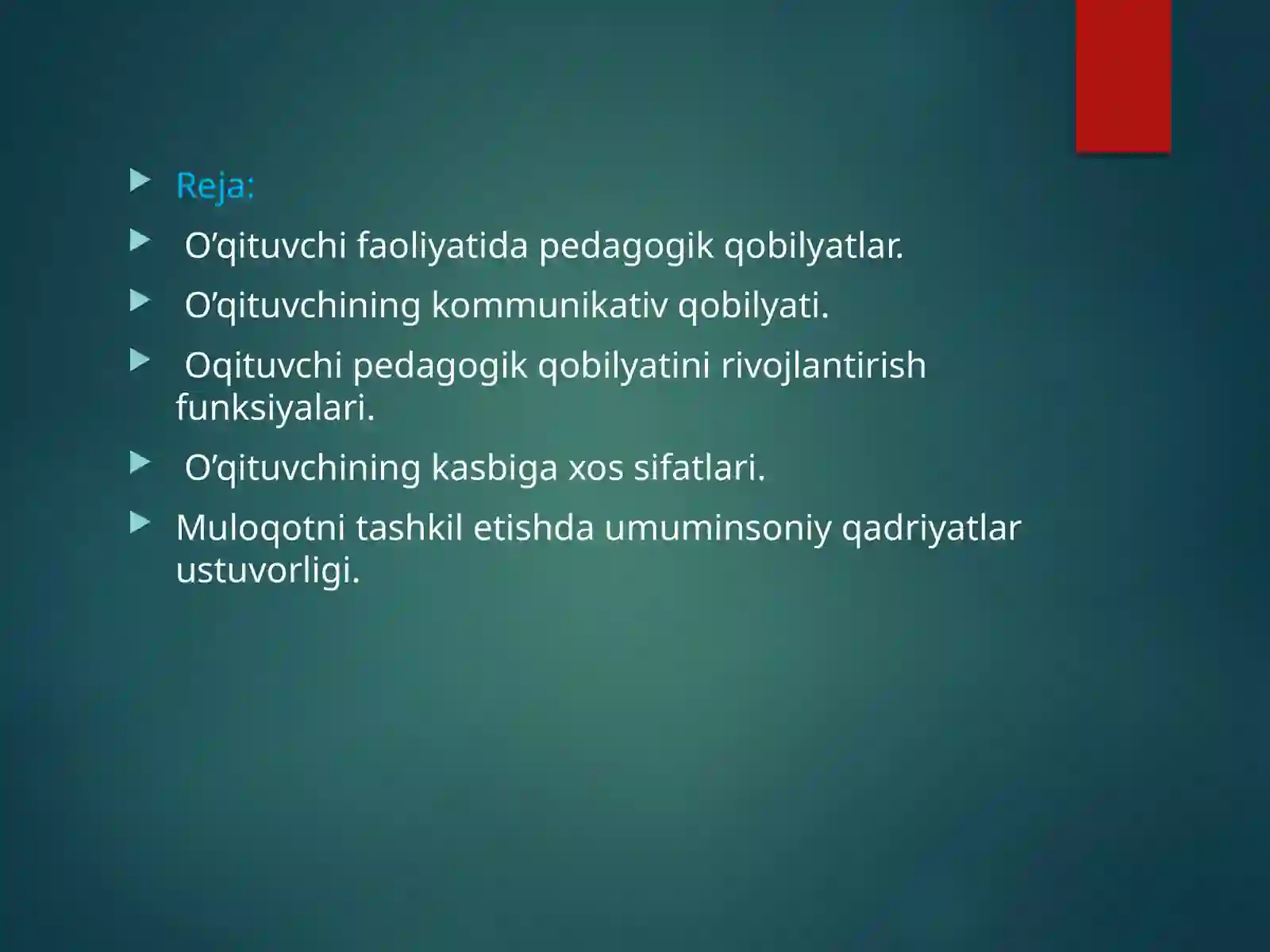 Reja:

O’qituvchi faoliyatida pedagogik qobilyatlar.

O’qituvchining kommunikativ qobilyati.

Oqituvchi pedagogik qobilyatini rivojlantirish funksiyalari.

O’qituvchining kasbiga xos sifatlari.

Muloqotni tashkil etishda umuminsoniy qadriyatlar ustuvorligi.